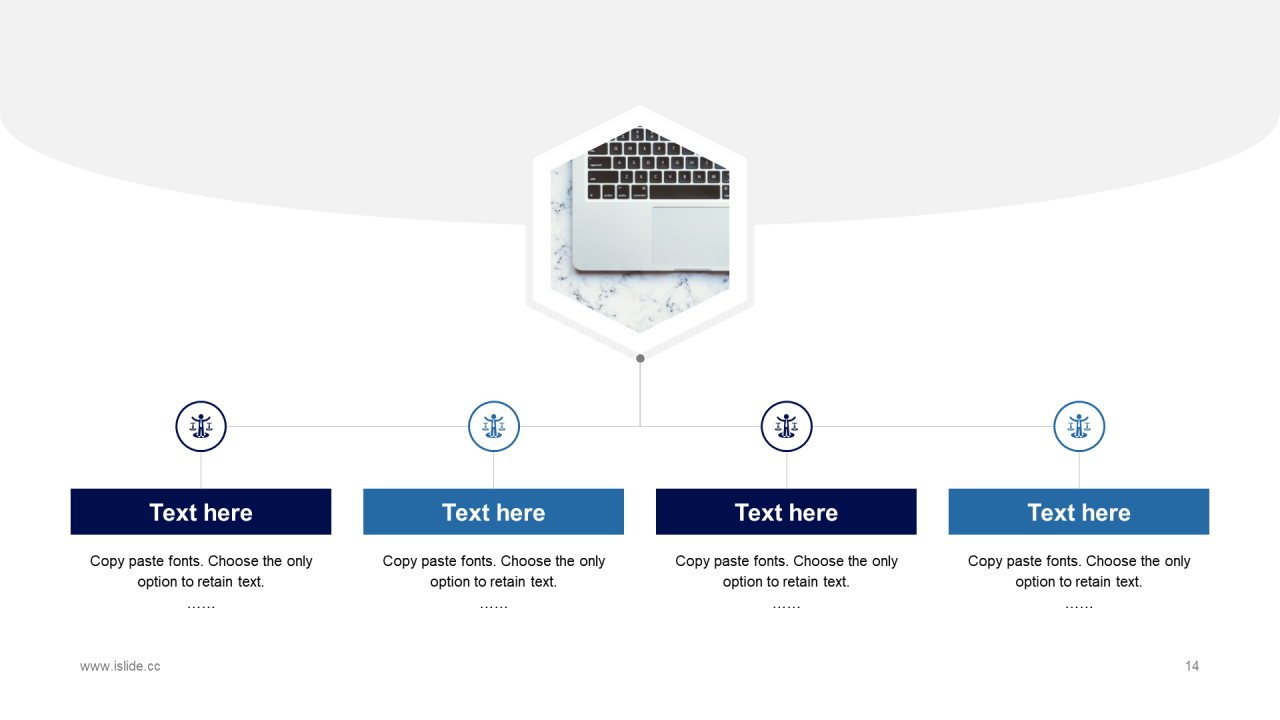 Text here

Copy paste fonts. Choose the only option to retain text.
……

Text here

Copy paste fonts. Choose the only option to retain text.
……

Text here

Copy paste fonts. Choose the only option to retain text.
……

Text here

Copy paste fonts. Choose the only option to retain text.
……

www.islide.cc

14